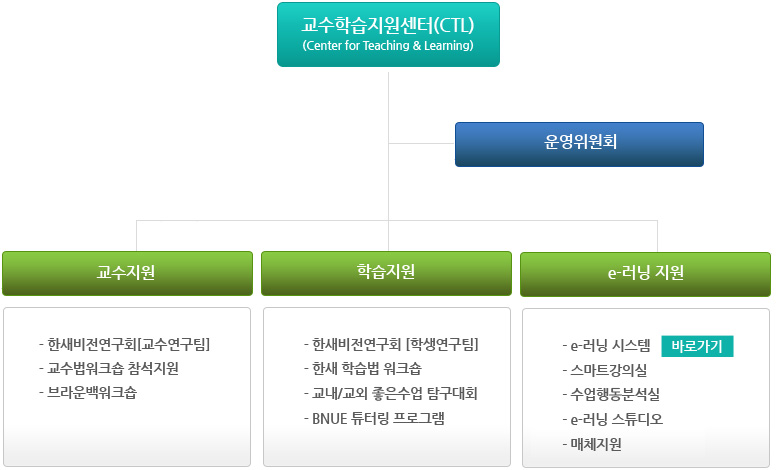 교수학습지원센터(CTL)
(Center for Teaching & Learning)

운영위원회

교수지원

- 한새비전연구회[교수연구팀]
- 교수법워크숍 참석지원
- 브라운백워크숍

학습지원

- 한새비전연구회 [학생연구팀]
- 한새 학습법 워크숍
- 교내/교외 좋은수업 탐구대회
- BNUE 튜터링 프로그램

e-러닝 지원

- e-러닝 시스템 바로가기
- 스마트강의실
- 수업행동분석실
- e-러닝 스튜디오
- 매체지원